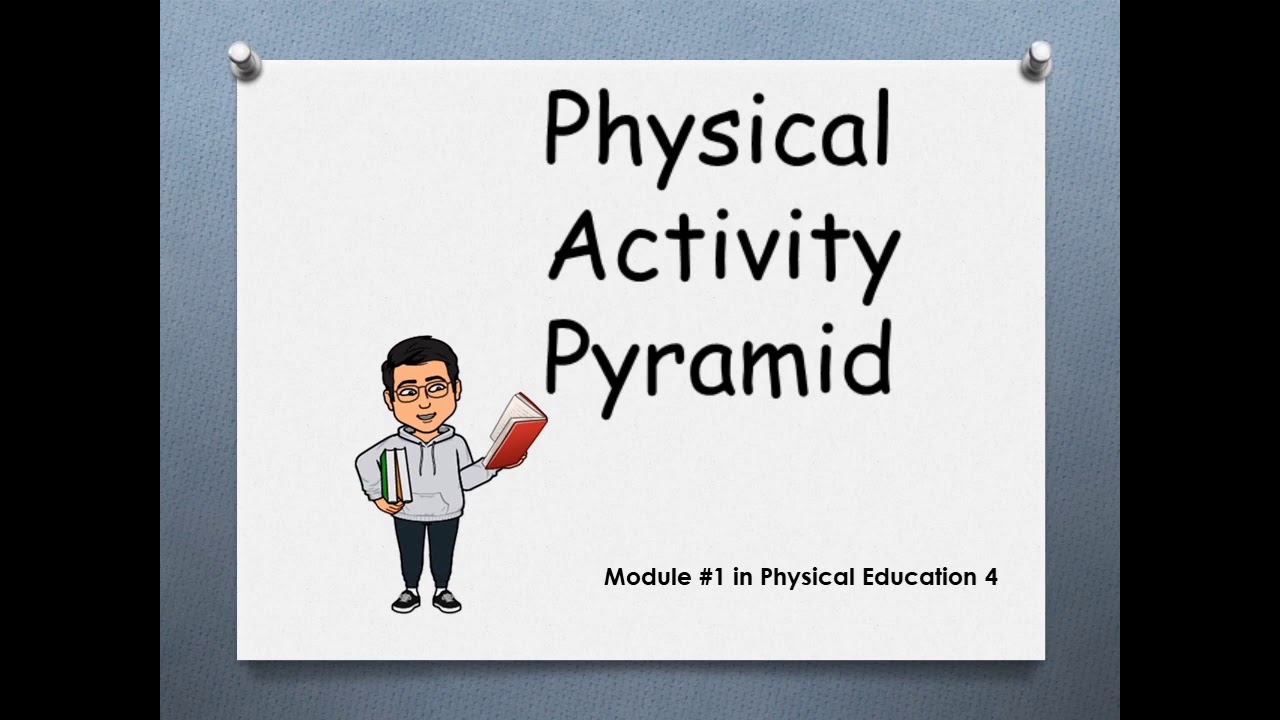 Physical Activity Pyramid

Module #1 in Physical Education 4